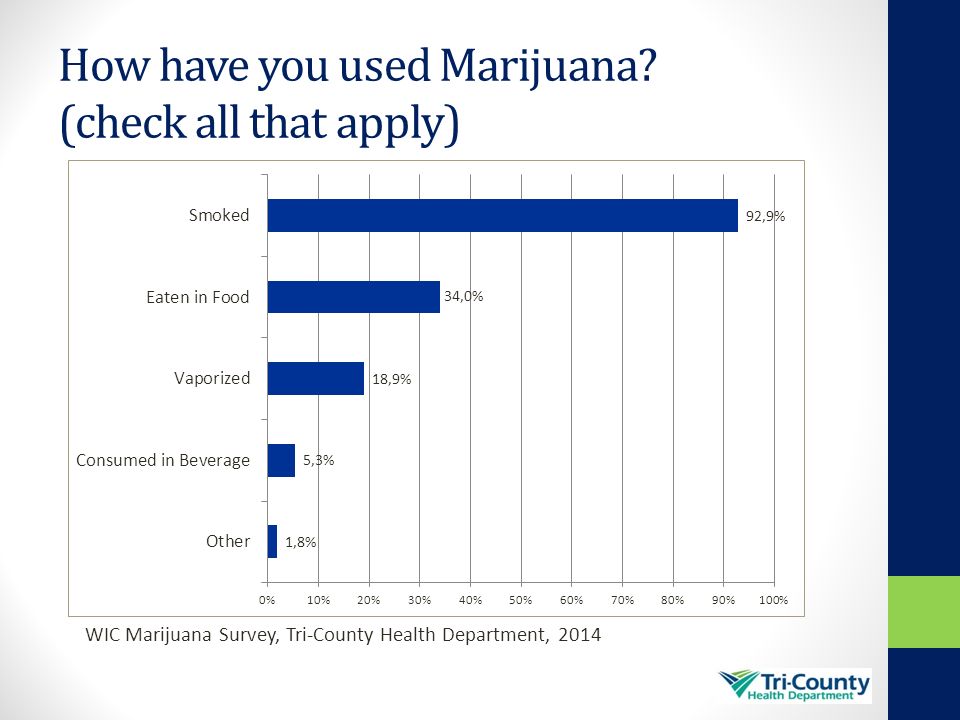 How have you used Marijuana? (check all that apply)

Smoked 92,9%
Eaten in Food 34,0%
Vaporized 18,9%
Consumed in Beverage 5,3%
Other 1,8%

0% 10% 20% 30% 40% 50% 60% 70% 80% 90% 100%

WIC Marijuana Survey, Tri-County Health Department, 2014

Tri-County Health Department